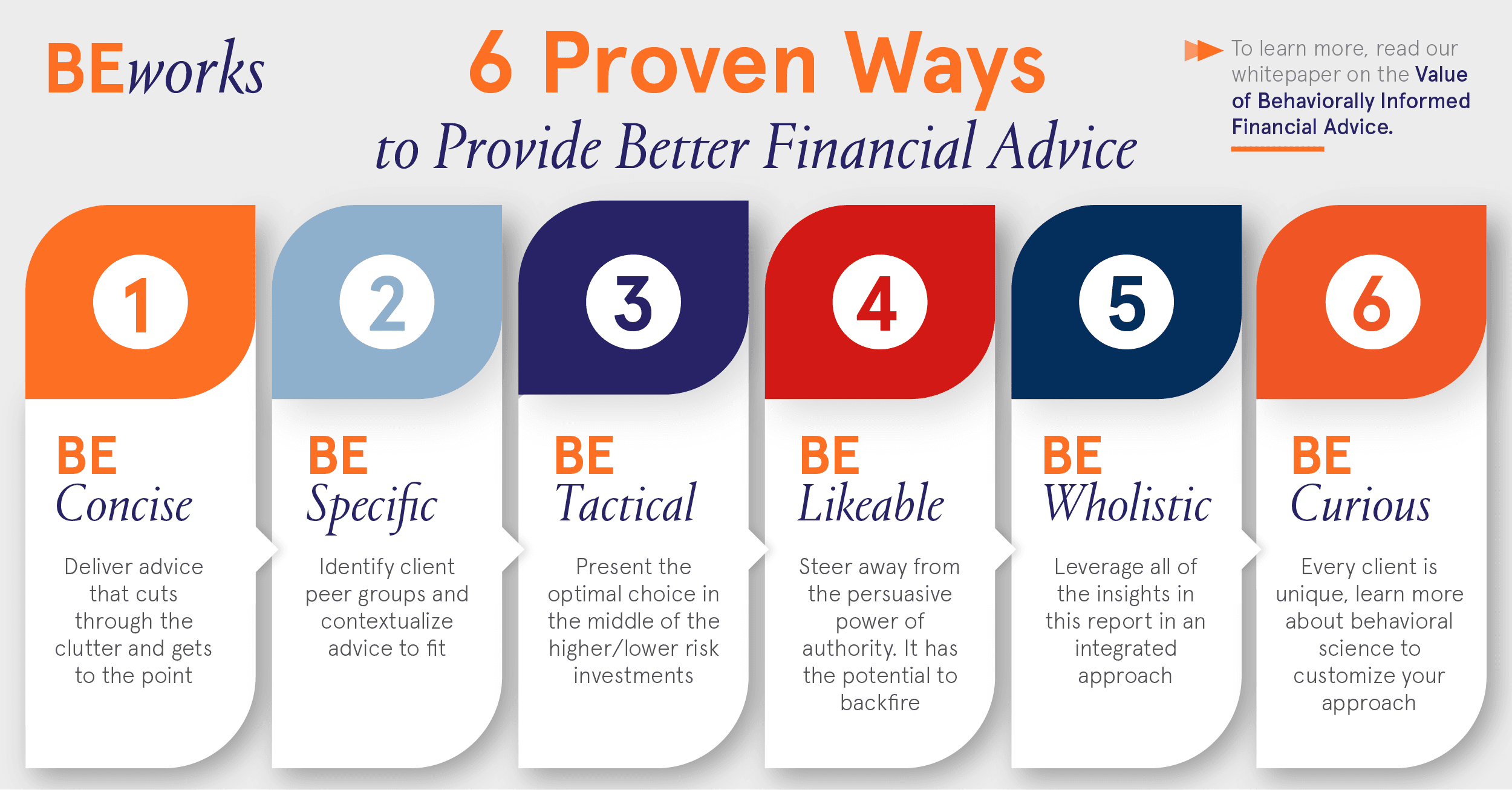 BEworks

6 Proven Ways
to Provide Better Financial Advice

To learn more, read our whitepaper on the Value of Behaviorally Informed Financial Advice.

1
BE
Concise
Deliver advice that cuts through the clutter and gets to the point

2
BE
Specific
Identify client peer groups and contextualize advice to fit

3
BE
Tactical
Present the optimal choice in the middle of the higher/lower risk investments

4
BE
Likeable
Steer away from the persuasive power of authority. It has the potential to backfire

5
BE
Wholistic
Leverage all of the insights in this report in an integrated approach

6
BE
Curious
Every client is unique, learn more about behavioral science to customize your approach